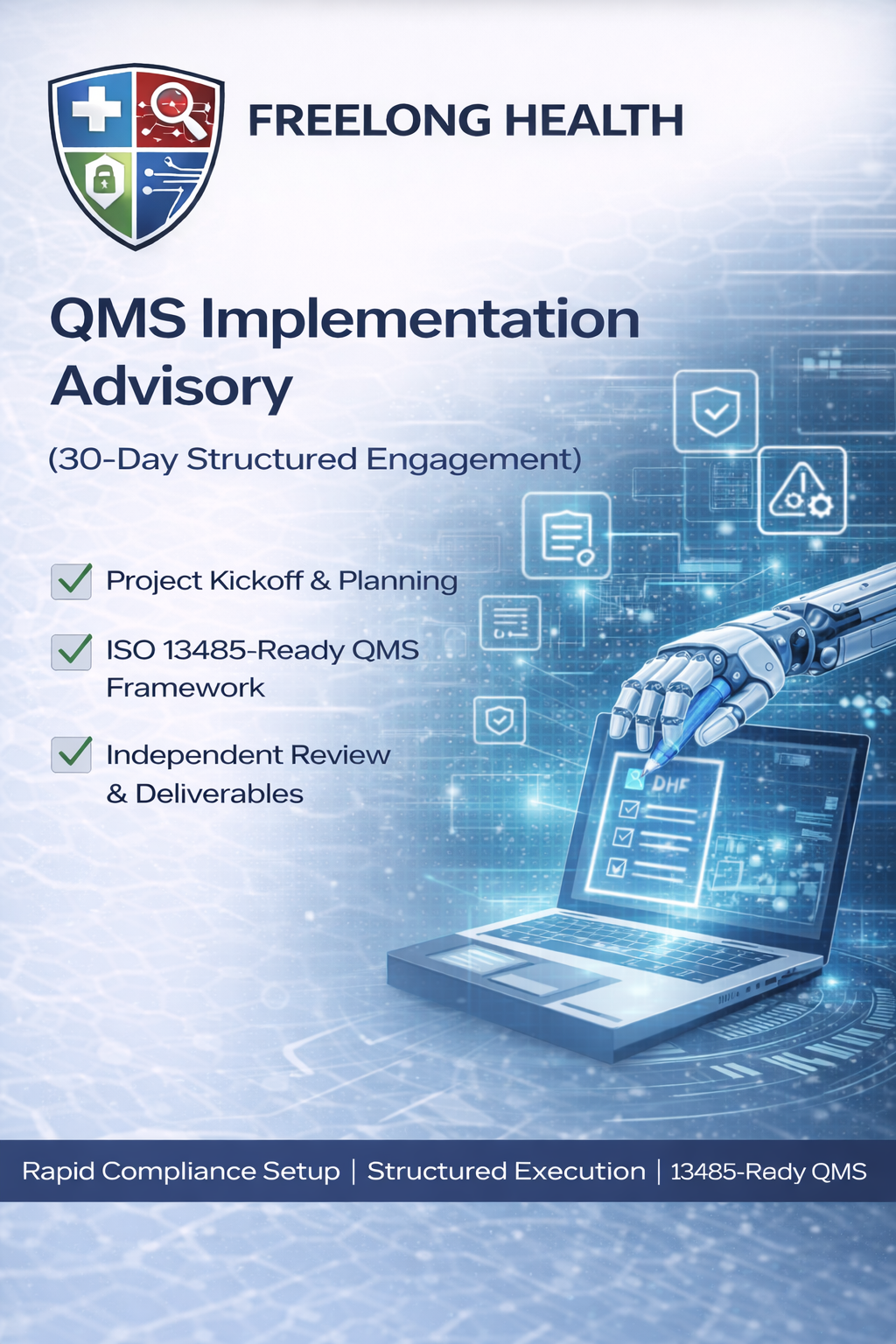 FREELONG HEALTH

QMS Implementation Advisory

(30-Day Structured Engagement)

Project Kickoff & Planning

ISO 13485-Ready QMS Framework

Independent Review & Deliverables

DHF

Rapid Compliance Setup | Structured Execution | 13485-Redy QMS